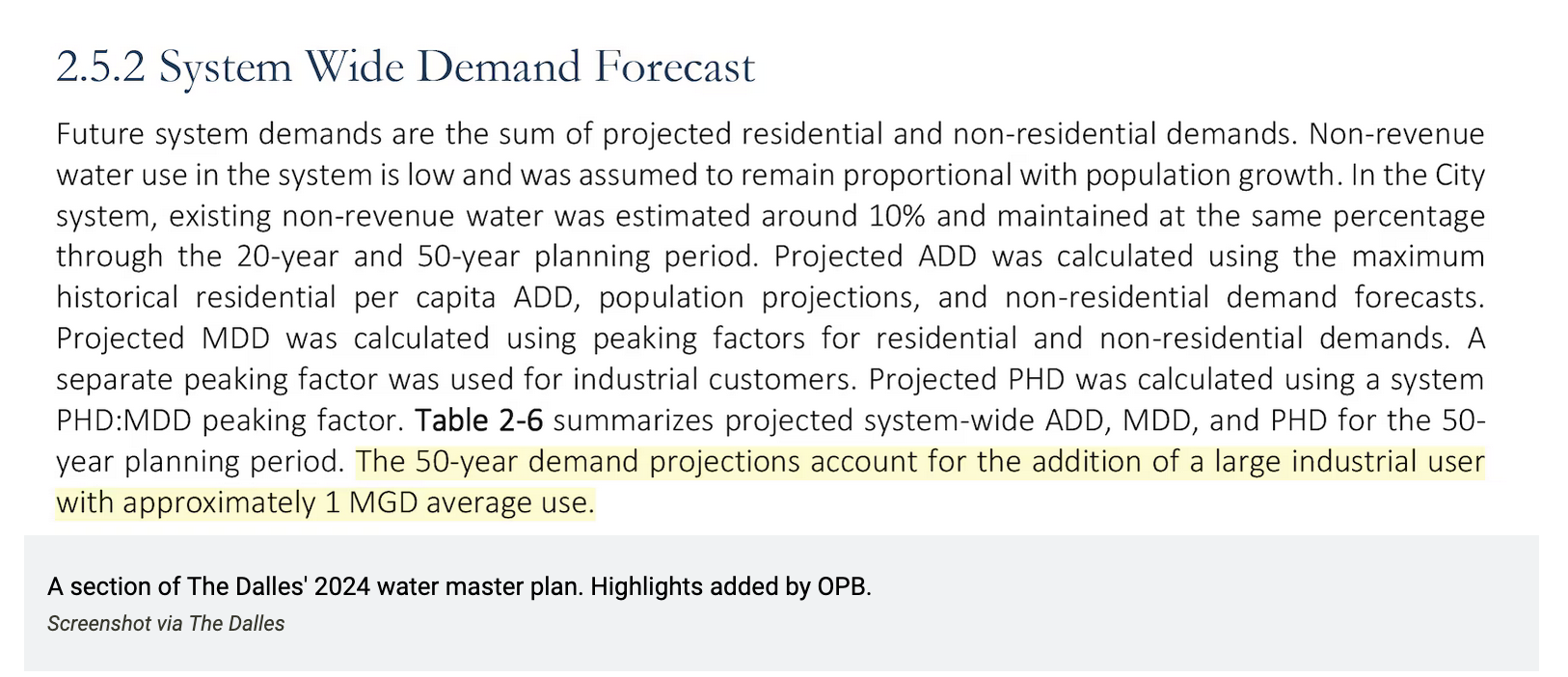 2.5.2 System Wide Demand Forecast

Future system demands are the sum of projected residential and non-residential demands. Non-revenue water use in the system is low and was assumed to remain proportional with population growth. In the City system, existing non-revenue water was estimated around 10% and maintained at the same percentage through the 20-year and 50-year planning period. Projected ADD was calculated using the maximum historical residential per capita ADD, population projections, and non-residential demand forecasts. Projected MDD was calculated using peaking factors for residential and non-residential demands. A separate peaking factor was used for industrial customers. Projected PHD was calculated using a system PHD:MDD peaking factor. Table 2-6 summarizes projected system-wide ADD, MDD, and PHD for the 50-year planning period. The 50-year demand projections account for the addition of a large industrial user with approximately 1 MGD average use.

A section of The Dalles' 2024 water master plan. Highlights added by OPB.

Screenshot via The Dalles